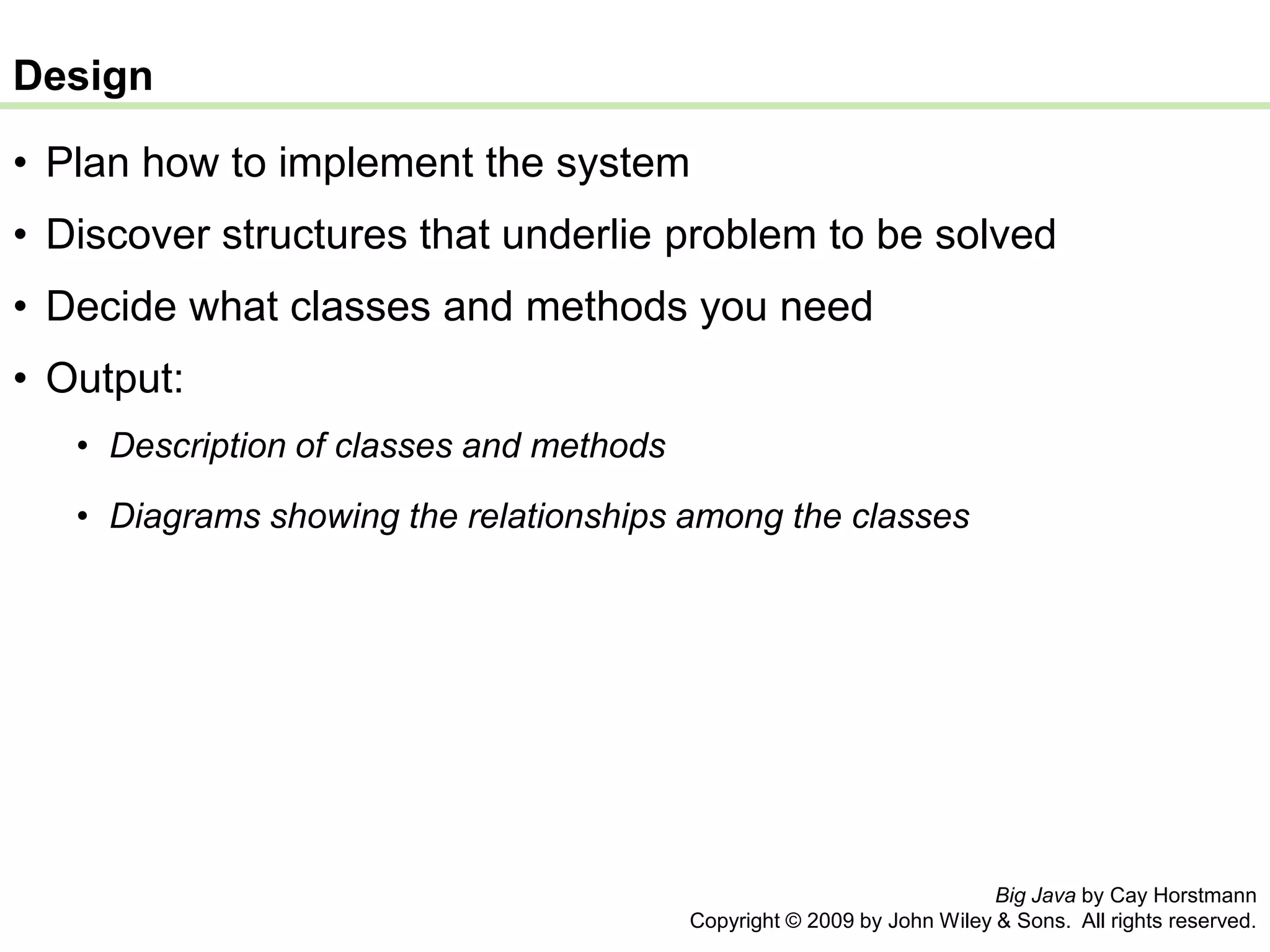 Design

• Plan how to implement the system
• Discover structures that underlie problem to be solved
• Decide what classes and methods you need
• Output:
  • Description of classes and methods
  • Diagrams showing the relationships among the classes

Big Java by Cay Horstmann
Copyright © 2009 by John Wiley & Sons. All rights reserved.